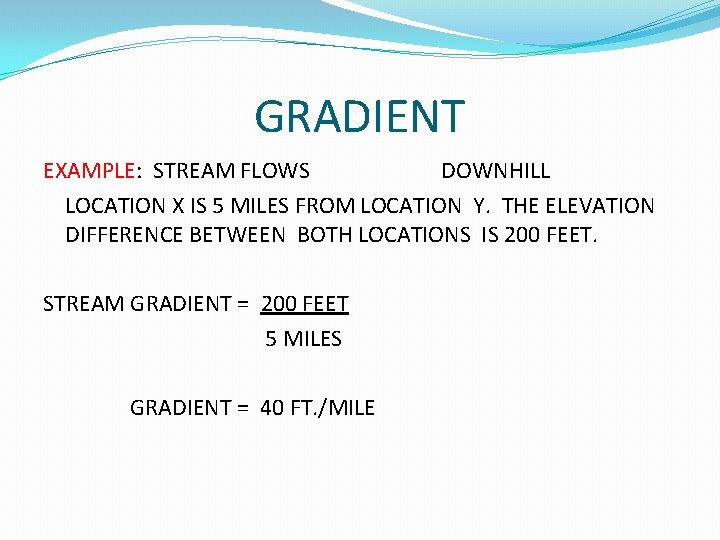 GRADIENT

EXAMPLE: STREAM FLOWS DOWNHILL

LOCATION X IS 5 MILES FROM LOCATION Y. THE ELEVATION DIFFERENCE BETWEEN BOTH LOCATIONS IS 200 FEET.

STREAM GRADIENT = $\frac{200 \text{ FEET}}{5 \text{ MILES}}$

GRADIENT = 40 FT./MILE